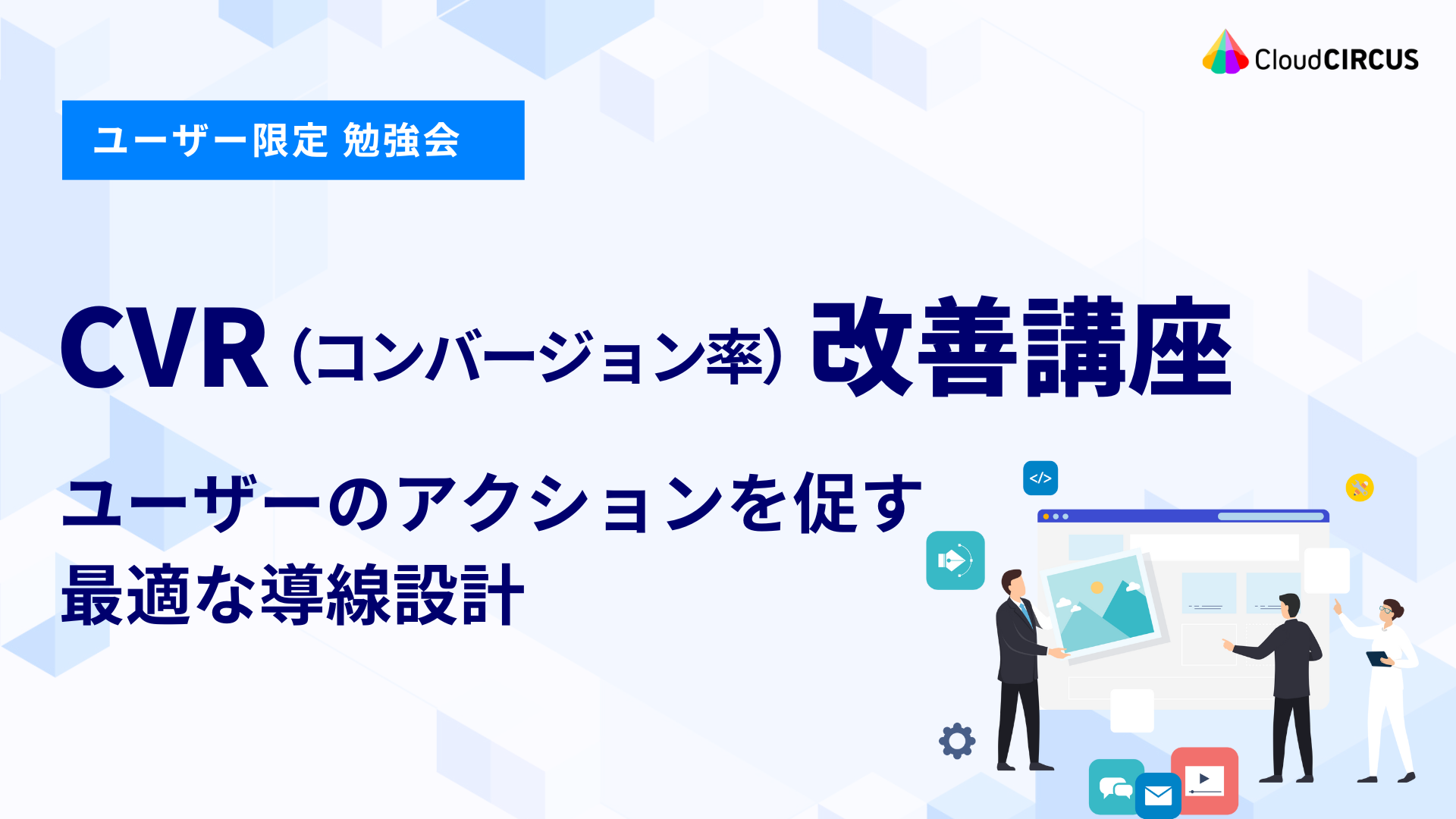 CloudCIRCUS

ユーザー限定 勉強会

CVR（コンバージョン率）改善講座

ユーザーのアクションを促す
最適な導線設計

</>